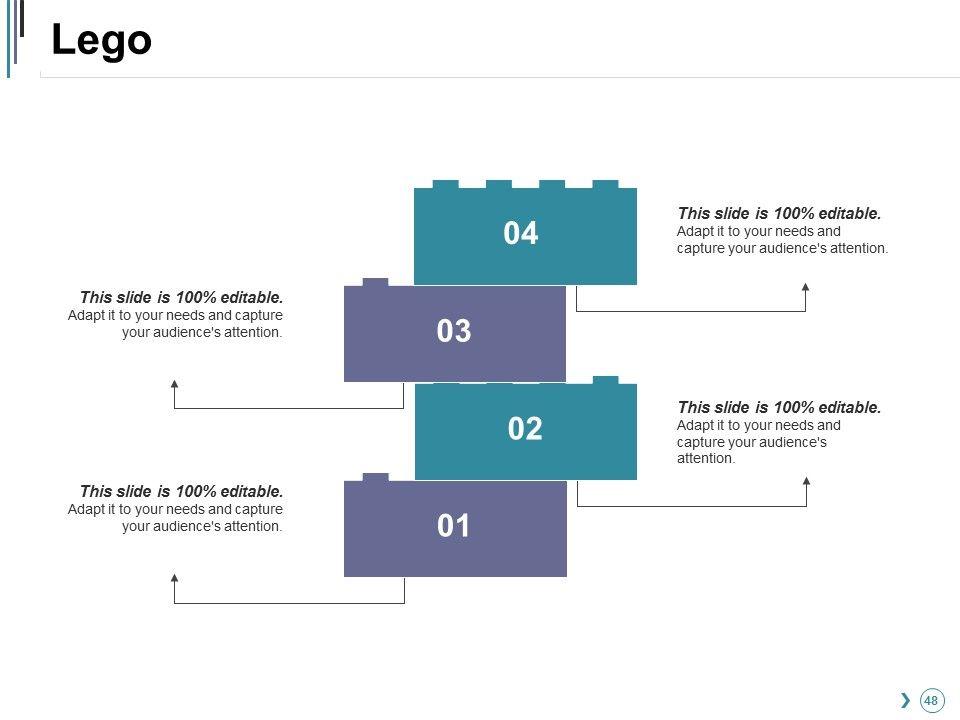 Lego

04

This slide is 100% editable.
Adapt it to your needs and capture your audience's attention.

This slide is 100% editable.
Adapt it to your needs and capture your audience's attention.

03

02

This slide is 100% editable.
Adapt it to your needs and capture your audience's attention.

This slide is 100% editable.
Adapt it to your needs and capture your audience's attention.

01

48